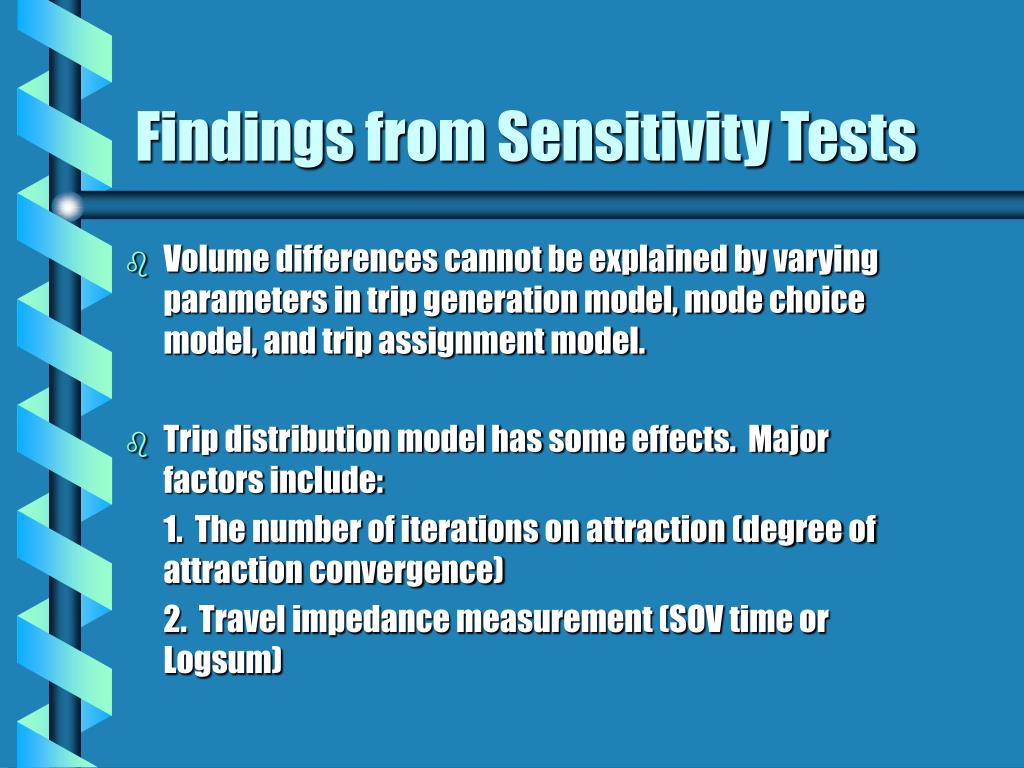 Findings from Sensitivity Tests

Volume differences cannot be explained by varying parameters in trip generation model, mode choice model, and trip assignment model.

Trip distribution model has some effects. Major factors include:

1. The number of iterations on attraction (degree of attraction convergence)

2. Travel impedance measurement (SOV time or Logsum)